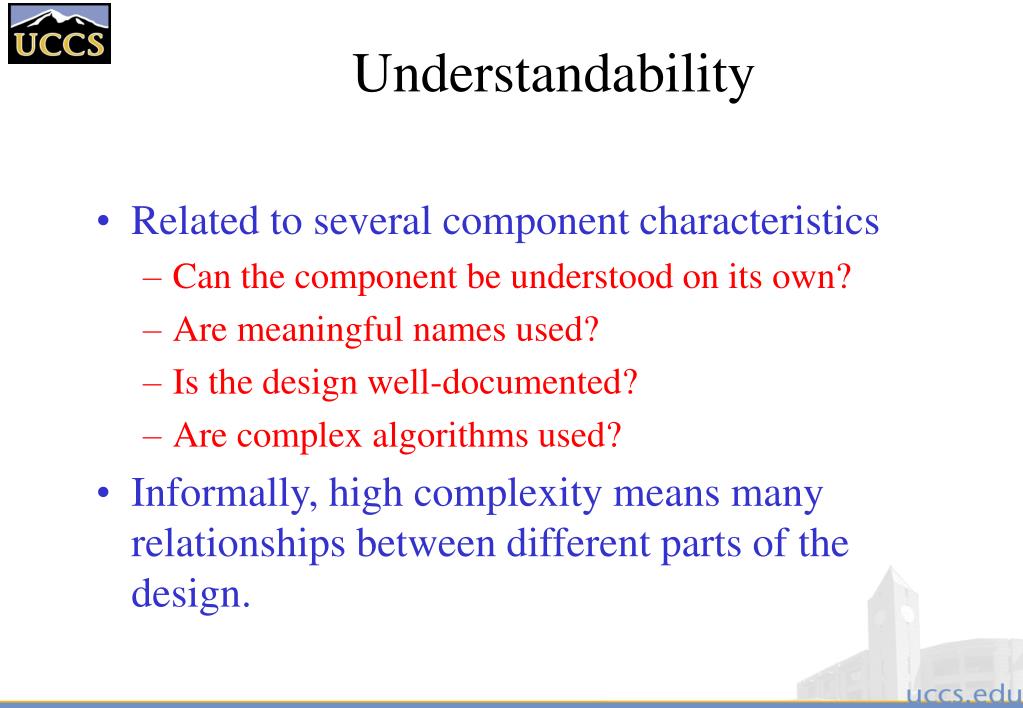 UCCS

Understandability

• Related to several component characteristics
– Can the component be understood on its own?
– Are meaningful names used?
– Is the design well-documented?
– Are complex algorithms used?

• Informally, high complexity means many relationships between different parts of the design.

uccs.edu